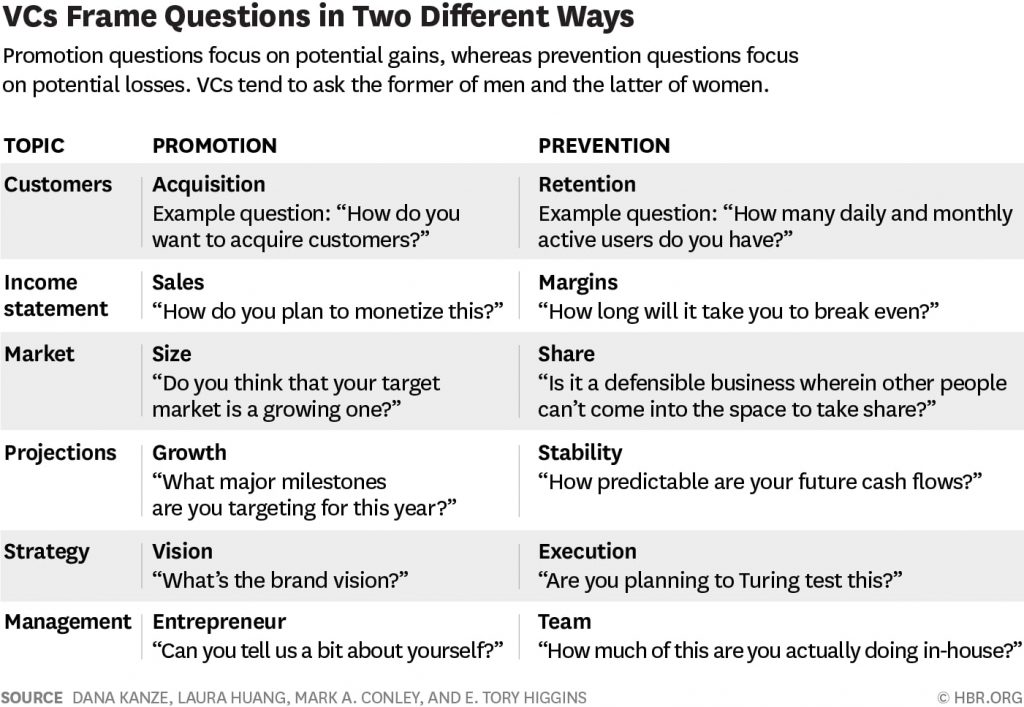 VCs Frame Questions in Two Different Ways

Promotion questions focus on potential gains, whereas prevention questions focus on potential losses. VCs tend to ask the former of men and the latter of women.

| TOPIC | PROMOTION | PREVENTION |
|---|---|---|
| Customers | Acquisition Example question: “How do you want to acquire customers?” | Retention Example question: “How many daily and monthly active users do you have?” |
| Income statement | Sales “How do you plan to monetize this?” | Margins “How long will it take you to break even?” |
| Market | Size “Do you think that your target market is a growing one?” | Share “Is it a defensible business wherein other people can’t come into the space to take share?” |
| Projections | Growth “What major milestones are you targeting for this year?” | Stability “How predictable are your future cash flows?” |
| Strategy | Vision “What’s the brand vision?” | Execution “Are you planning to Turing test this?” |
| Management | Entrepreneur “Can you tell us a bit about yourself?” | Team “How much of this are you actually doing in-house?” |

SOURCE DANA KANZE, LAURA HUANG, MARK A. CONLEY, AND E. TORY HIGGINS

© HBR.ORG